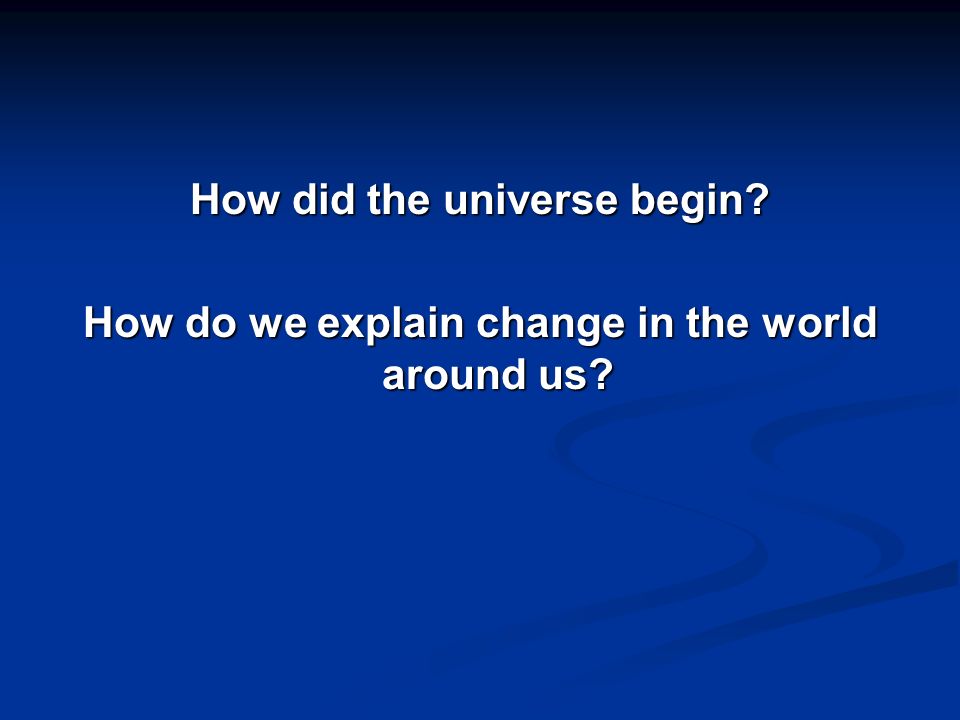 How did the universe begin?

How do we explain change in the world around us?